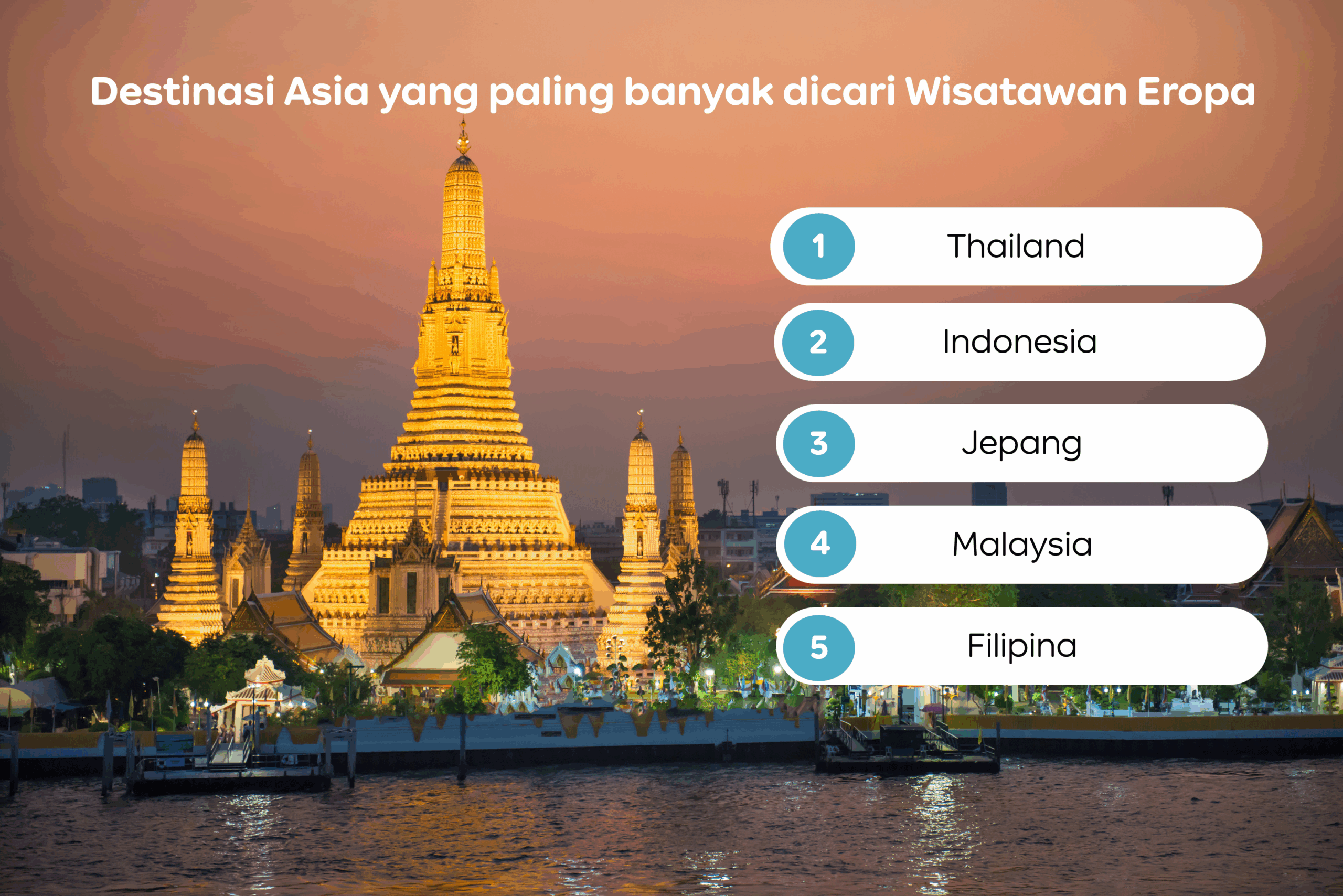 Destinasi Asia yang paling banyak dicari Wisatawan Eropa

1 Thailand

2 Indonesia

3 Jepang

4 Malaysia

5 Filipina